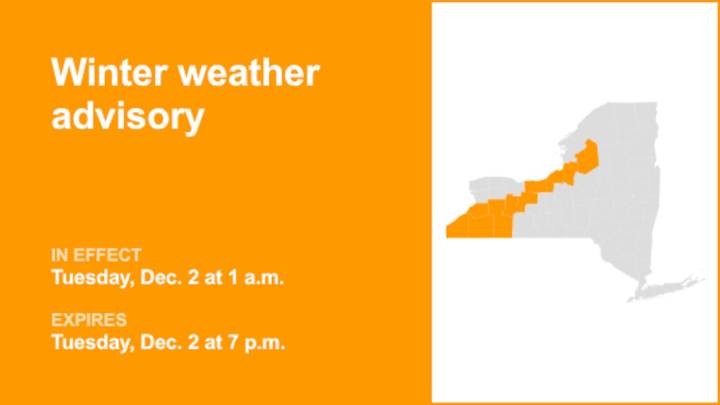 Winter weather advisory

IN EFFECT
Tuesday, Dec. 2 at 1 a.m.

EXPIRES
Tuesday, Dec. 2 at 7 p.m.